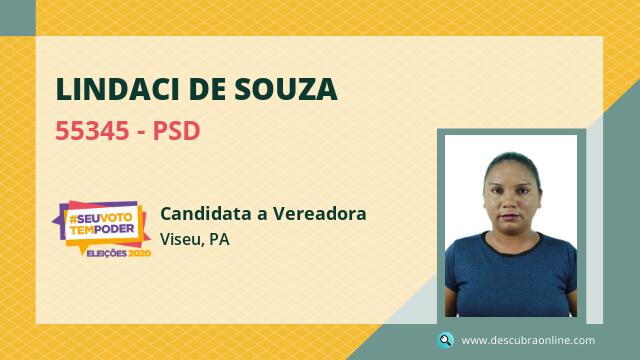 LINDACI DE SOUZA
55345 - PSD

#SEUVOTO TEMPODER
ELEIÇÕES 2020

Candidata a Vereadora
Viseu, PA

www.descubraonline.com